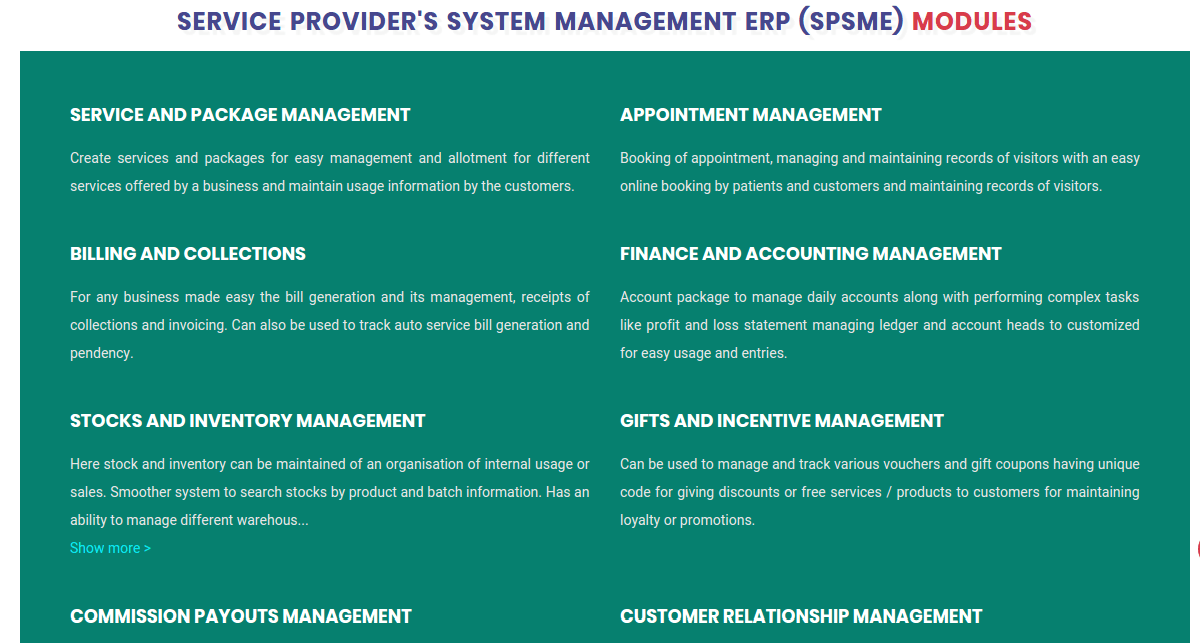 SERVICE PROVIDER'S SYSTEM MANAGEMENT ERP (SPSME) MODULES

SERVICE AND PACKAGE MANAGEMENT

Create services and packages for easy management and allotment for different services offered by a business and maintain usage information by the customers.

BILLING AND COLLECTIONS

For any business made easy the bill generation and its management, receipts of collections and invoicing. Can also be used to track auto service bill generation and pendency.

STOCKS AND INVENTORY MANAGEMENT

Here stock and inventory can be maintained of an organisation of internal usage or sales. Smoother system to search stocks by product and batch information. Has an ability to manage different warehous...

Show more >

COMMISSION PAYOUTS MANAGEMENT

APPOINTMENT MANAGEMENT

Booking of appointment, managing and maintaining records of visitors with an easy online booking by patients and customers and maintaining records of visitors.

FINANCE AND ACCOUNTING MANAGEMENT

Account package to manage daily accounts along with performing complex tasks like profit and loss statement managing ledger and account heads to customized for easy usage and entries.

GIFTS AND INCENTIVE MANAGEMENT

Can be used to manage and track various vouchers and gift coupons having unique code for giving discounts or free services / products to customers for maintaining loyalty or promotions.

CUSTOMER RELATIONSHIP MANAGEMENT